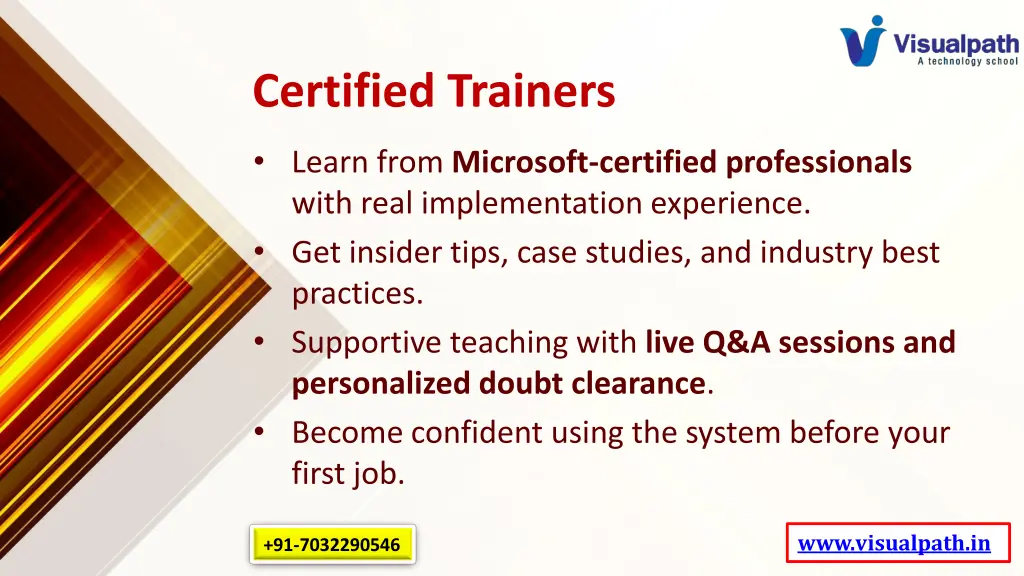 Visualpath
A technology school

Certified Trainers

• Learn from Microsoft-certified professionals with real implementation experience.
• Get insider tips, case studies, and industry best practices.
• Supportive teaching with live Q&A sessions and personalized doubt clearance.
• Become confident using the system before your first job.

+91-7032290546

www.visualpath.in